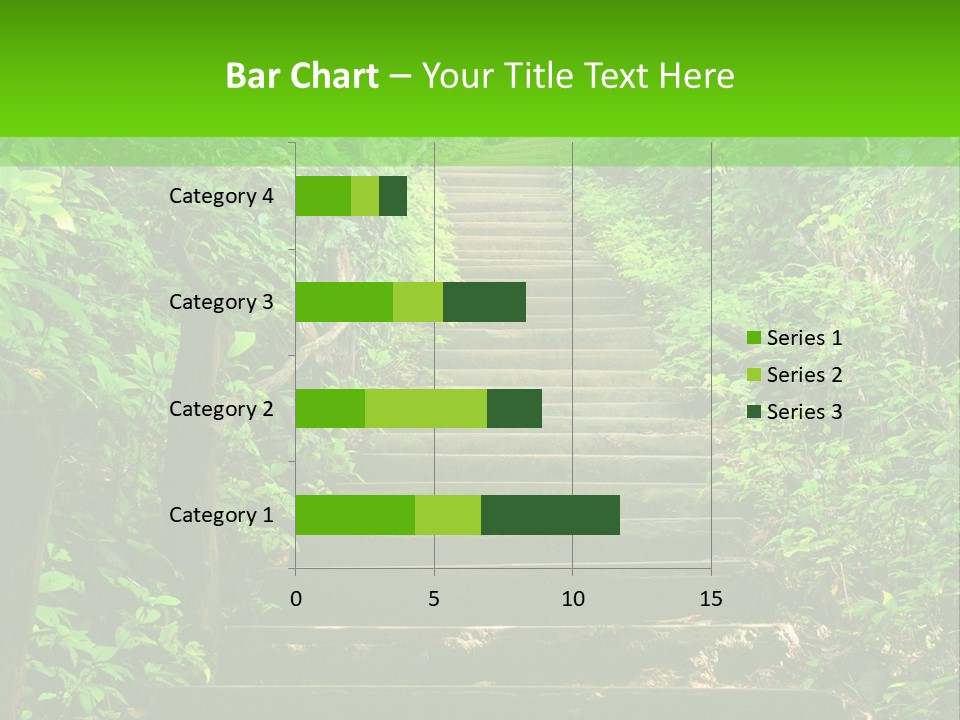 Bar Chart – Your Title Text Here

Category 4
Category 3
Category 2
Category 1

0
5
10
15

Series 1
Series 2
Series 3